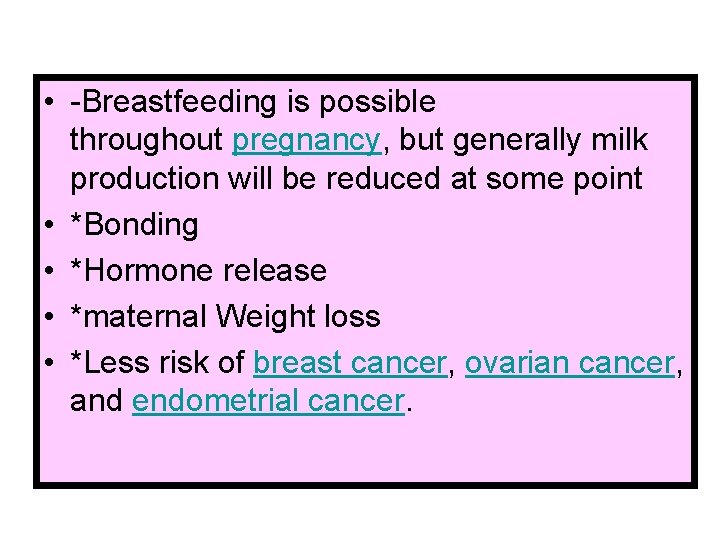 • -Breastfeeding is possible throughout pregnancy, but generally milk production will be reduced at some point
• *Bonding
• *Hormone release
• *maternal Weight loss
• *Less risk of breast cancer, ovarian cancer, and endometrial cancer.